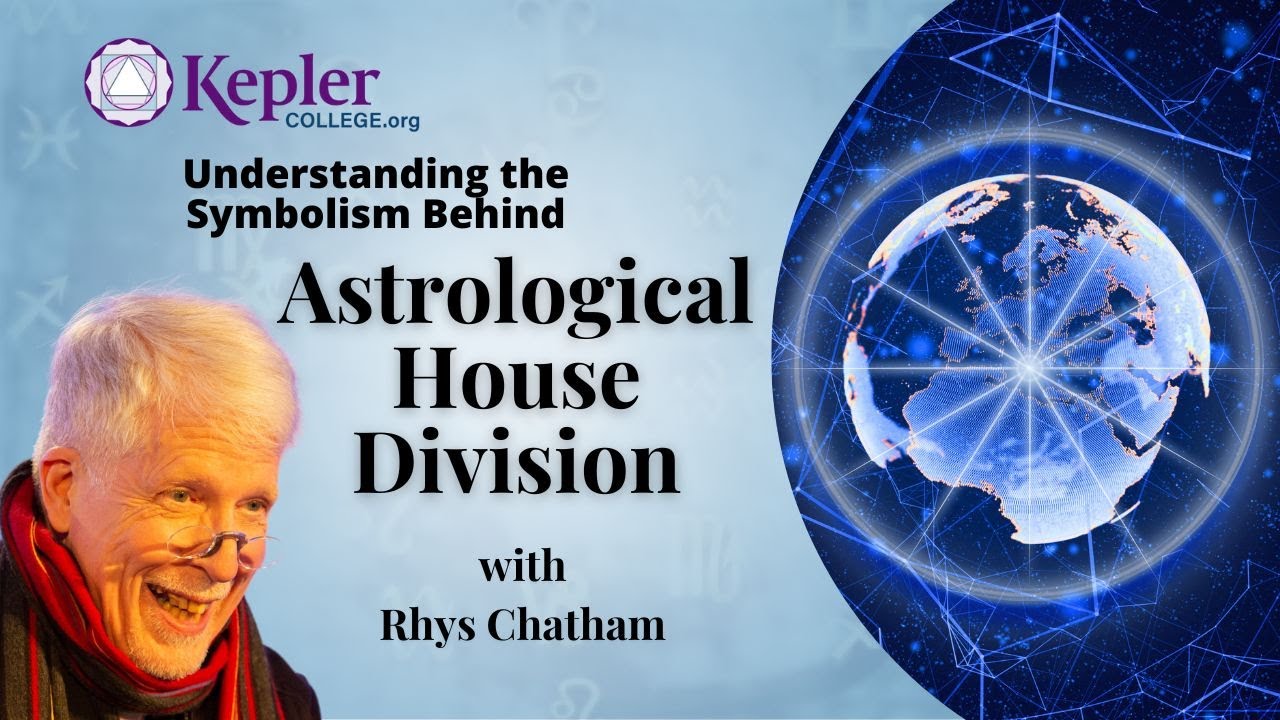 Kepler
COLLEGE.org

Understanding the Symbolism Behind

Astrological House Division

with
Rhys Chatham